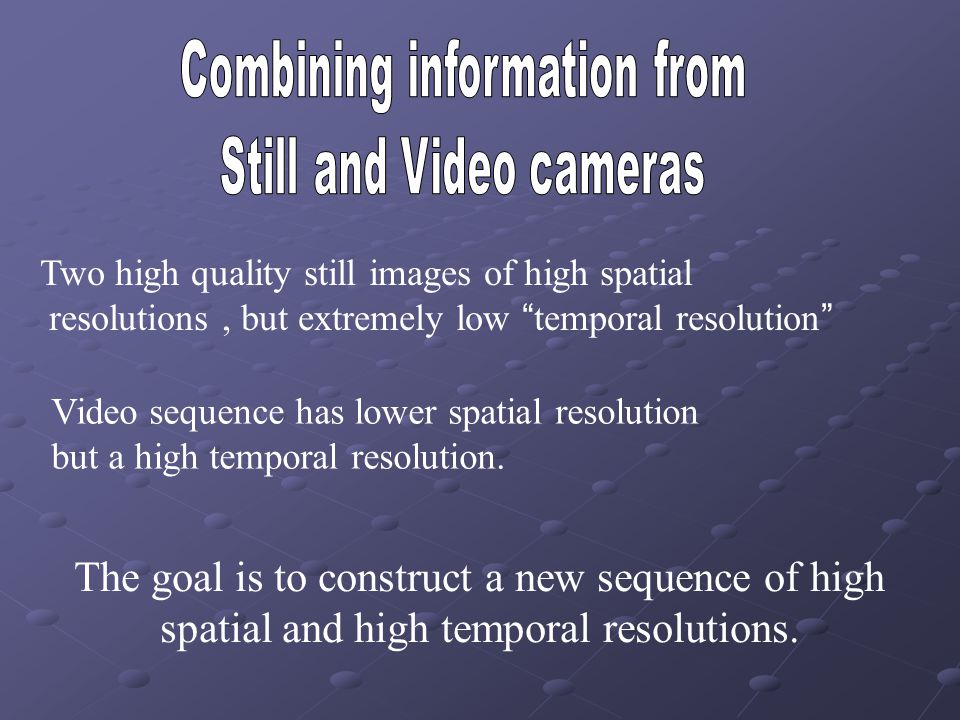 Combining information from Still and Video cameras

Two high quality still images of high spatial resolutions , but extremely low “temporal resolution”

Video sequence has lower spatial resolution but a high temporal resolution.

The goal is to construct a new sequence of high spatial and high temporal resolutions.